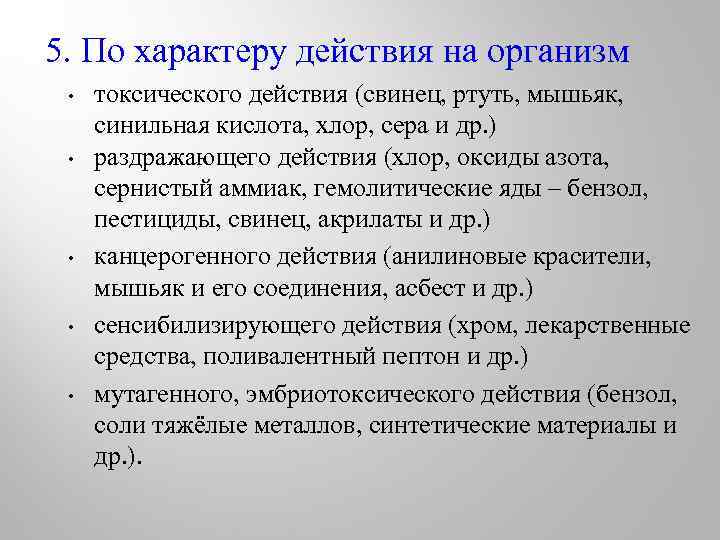 5. По характеру действия на организм

• токсического действия (свинец, ртуть, мышьяк, синильная кислота, хлор, сера и др.)
• раздражающего действия (хлор, оксиды азота, сернистый аммиак, гемолитические яды – бензол, пестициды, свинец, акрилаты и др.)
• канцерогенного действия (анилиновые красители, мышьяк и его соединения, асбест и др.)
• сенсибилизирующего действия (хром, лекарственные средства, поливалентный пептон и др.)
• мутагенного, эмбриотоксического действия (бензол, соли тяжёлые металлов, синтетические материалы и др.).